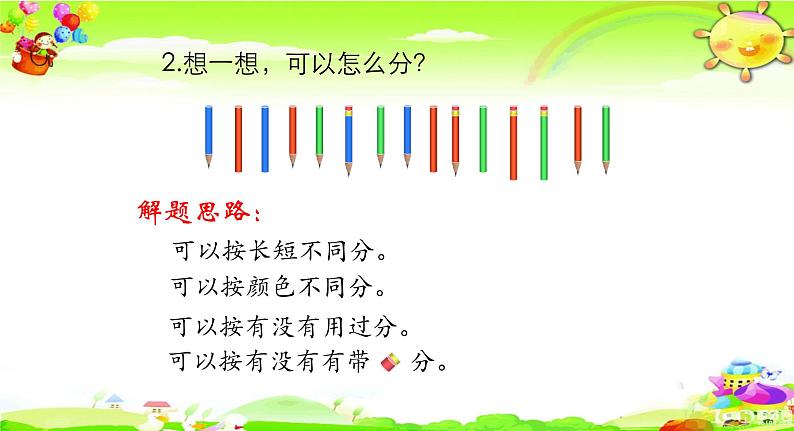 2.想一想，可以怎么分?

解题思路：

可以按长短不同分。

可以按颜色不同分。

可以按有没有用过分。

可以按有没有有带 分。